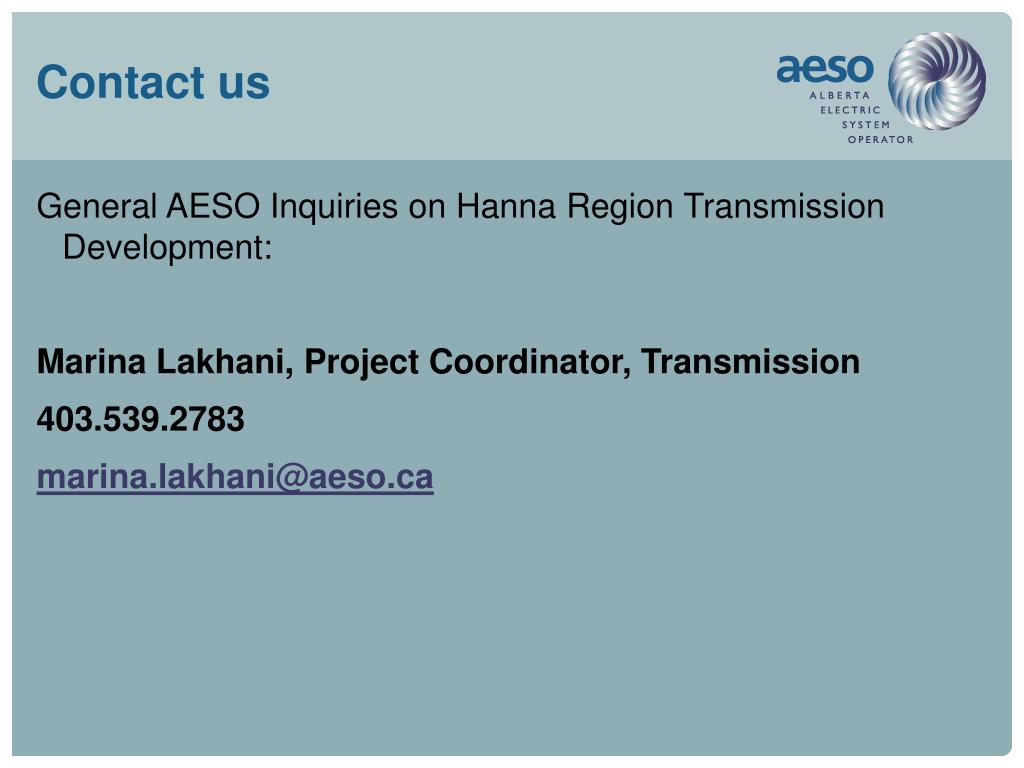 Contact us

aeso
ALBERTA
ELECTRIC
SYSTEM
OPERATOR

General AESO Inquiries on Hanna Region Transmission Development:

Marina Lakhani, Project Coordinator, Transmission

403.539.2783

marina.lakhani@aeso.ca